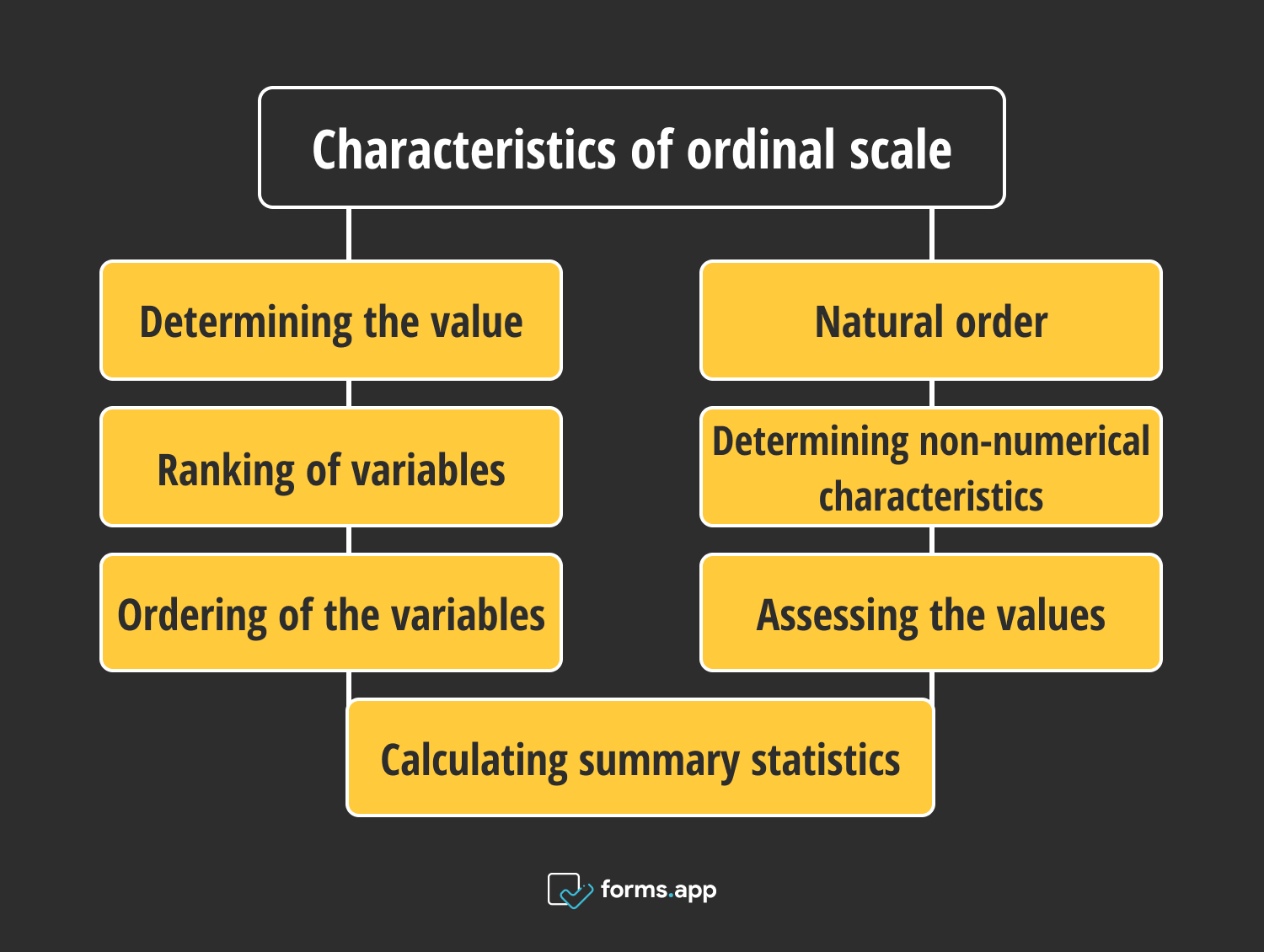 Characteristics of ordinal scale

Determining the value

Ranking of variables

Ordering of the variables

Natural order

Determining non-numerical characteristics

Assessing the values

Calculating summary statistics

forms.app